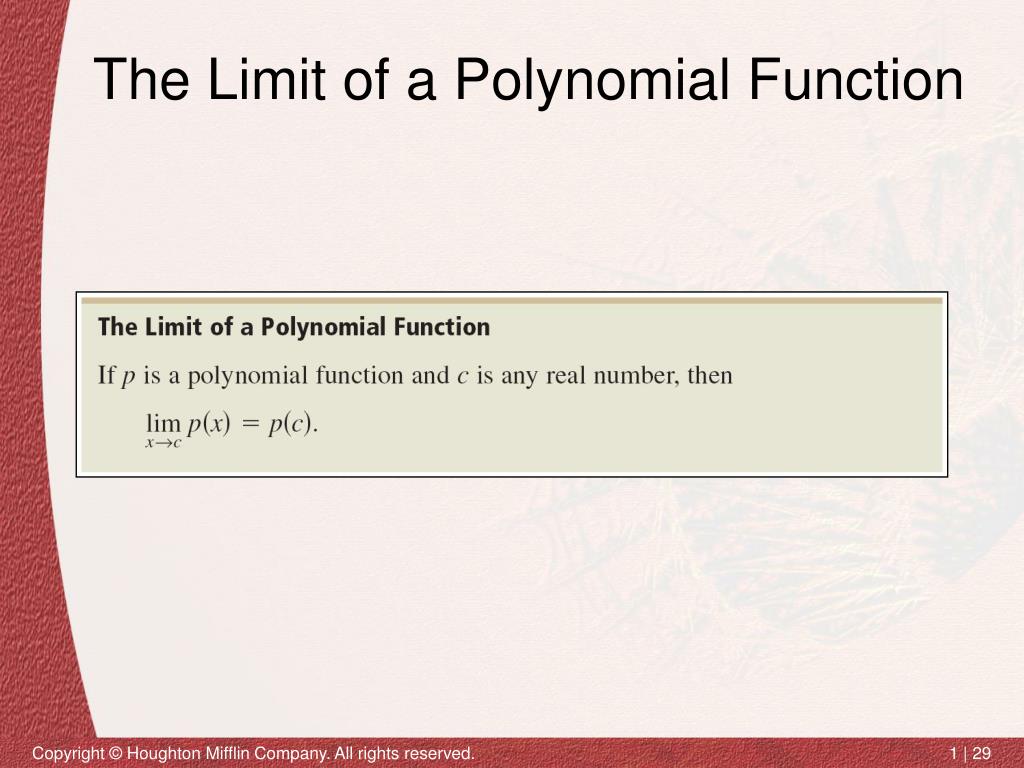 The Limit of a Polynomial Function

The Limit of a Polynomial Function

If $p$ is a polynomial function and $c$ is any real number, then

$\lim_{x \to c} p(x) = p(c).$

Copyright © Houghton Mifflin Company. All rights reserved.

1 | 29